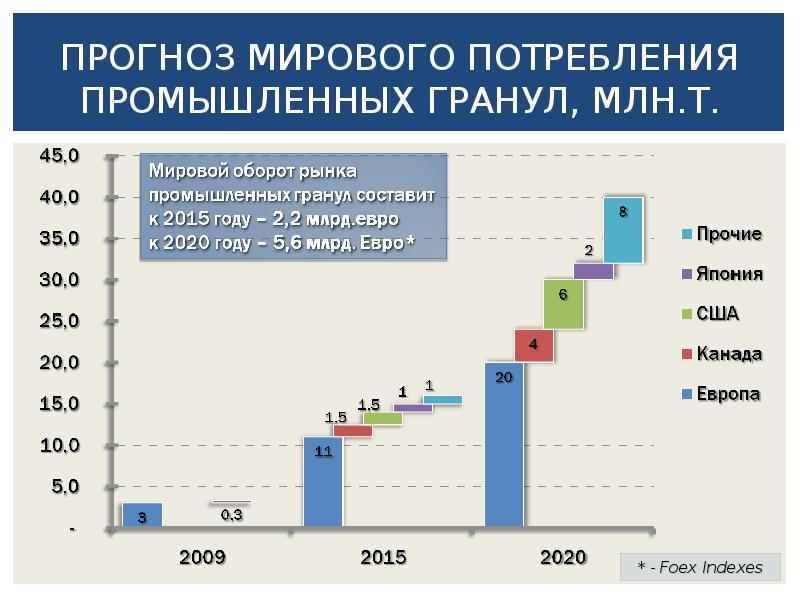 ПРОГНОЗ МИРОВОГО ПОТРЕБЛЕНИЯ ПРОМЫШЛЕННЫХ ГРАНУЛ, МЛН.Т.

Мировой оборот рынка промышленных гранул составит к 2015 году – 2,2 млрд.евро к 2020 году – 5,6 млрд. Евро*

45,0
40,0
35,0
30,0
25,0
20,0
15,0
10,0
5,0
-

3
0,3
11
1.5
1.5
1
1
20
4
6
2
8

2009
2015
2020

Прочие
Япония
США
Канада
Европа

* - Foex Indexes